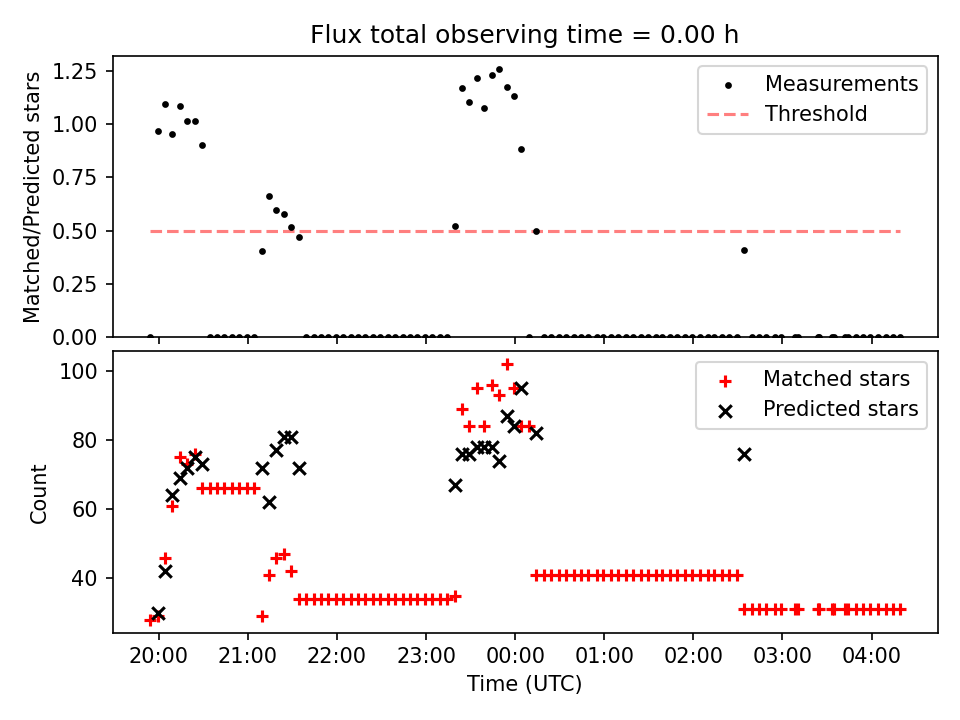 Flux total observing time = 0.00 h

Matched/Predicted stars

1.25
1.00
0.75
0.50
0.25
0.00

Measurements
Threshold

Count

100
80
60
40

Matched stars
Predicted stars

20:00 21:00 22:00 23:00 00:00 01:00 02:00 03:00 04:00

Time (UTC)